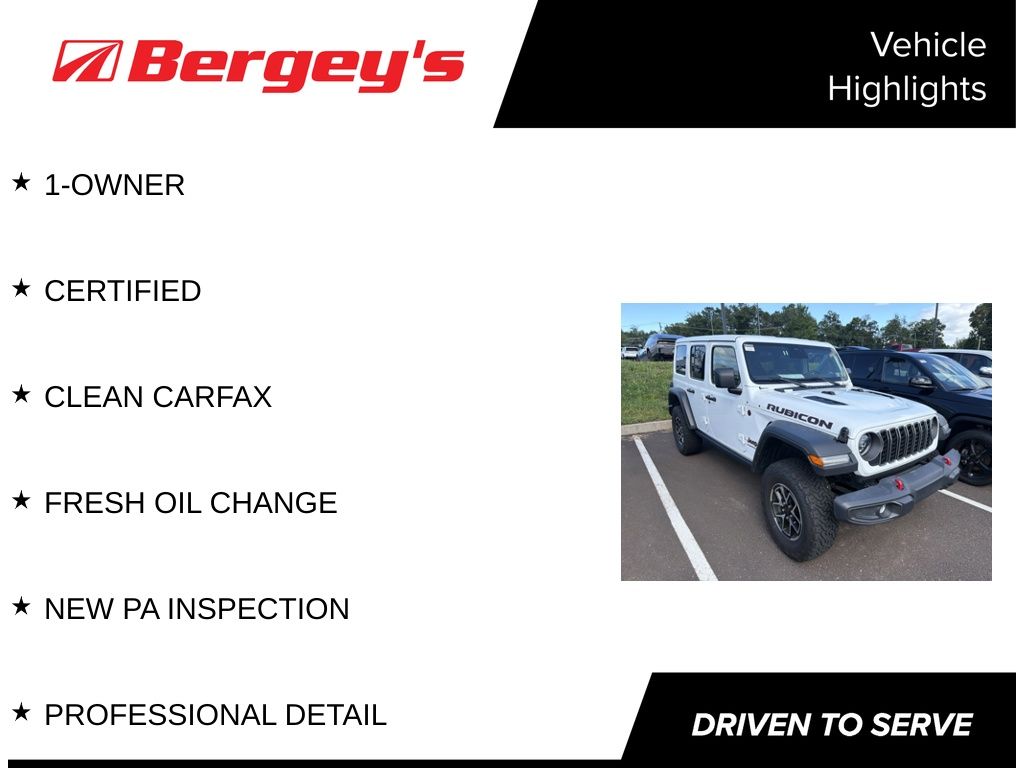 Bergey's

Vehicle Highlights

★ 1-OWNER

★ CERTIFIED

★ CLEAN CARFAX

★ FRESH OIL CHANGE

★ NEW PA INSPECTION

★ PROFESSIONAL DETAIL

RUBICON

DRIVEN TO SERVE